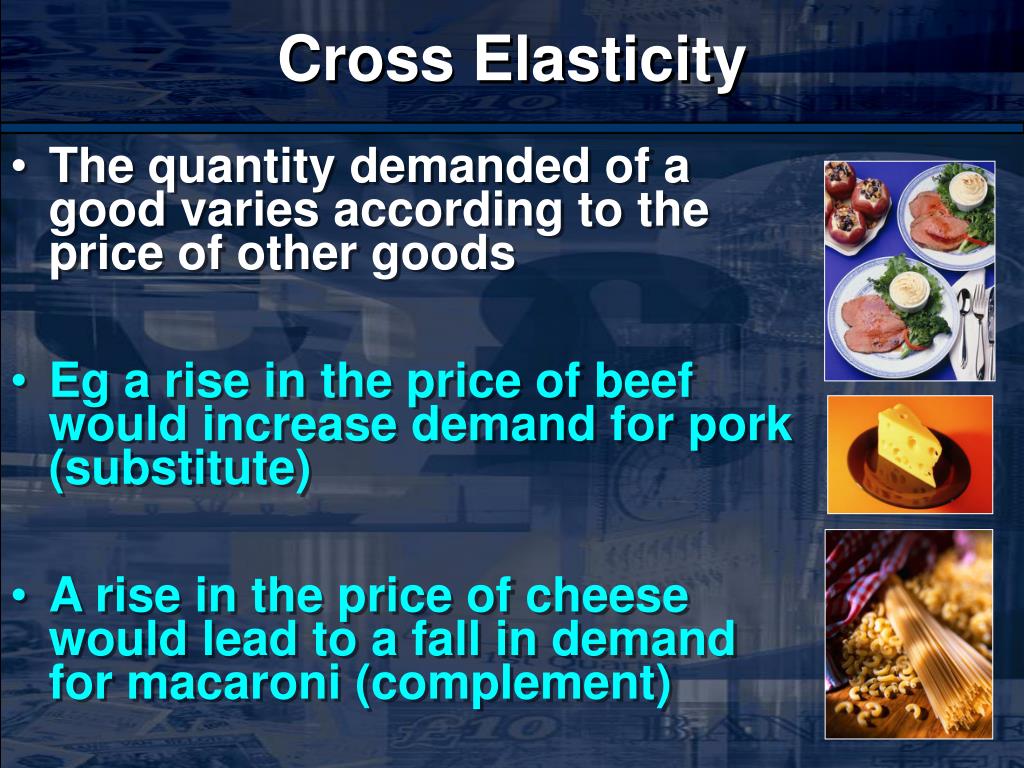 Cross Elasticity

• The quantity demanded of a good varies according to the price of other goods

• Eg a rise in the price of beef would increase demand for pork (substitute)

• A rise in the price of cheese would lead to a fall in demand for macaroni (complement)